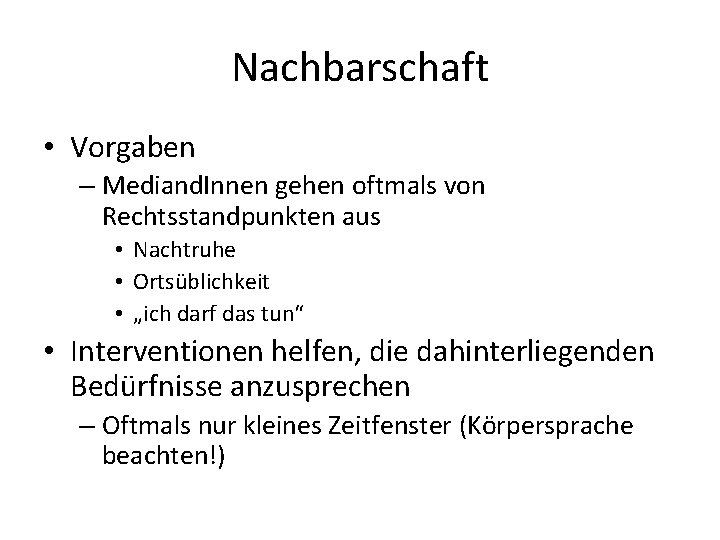 Nachbarschaft

• Vorgaben
– MediandInnen gehen oftmals von Rechtsstandpunkten aus
• Nachtruhe
• Ortsüblichkeit
• „ich darf das tun“

• Interventionen helfen, die dahinterliegenden Bedürfnisse anzusprechen
– Oftmals nur kleines Zeitfenster (Körpersprache beachten!)